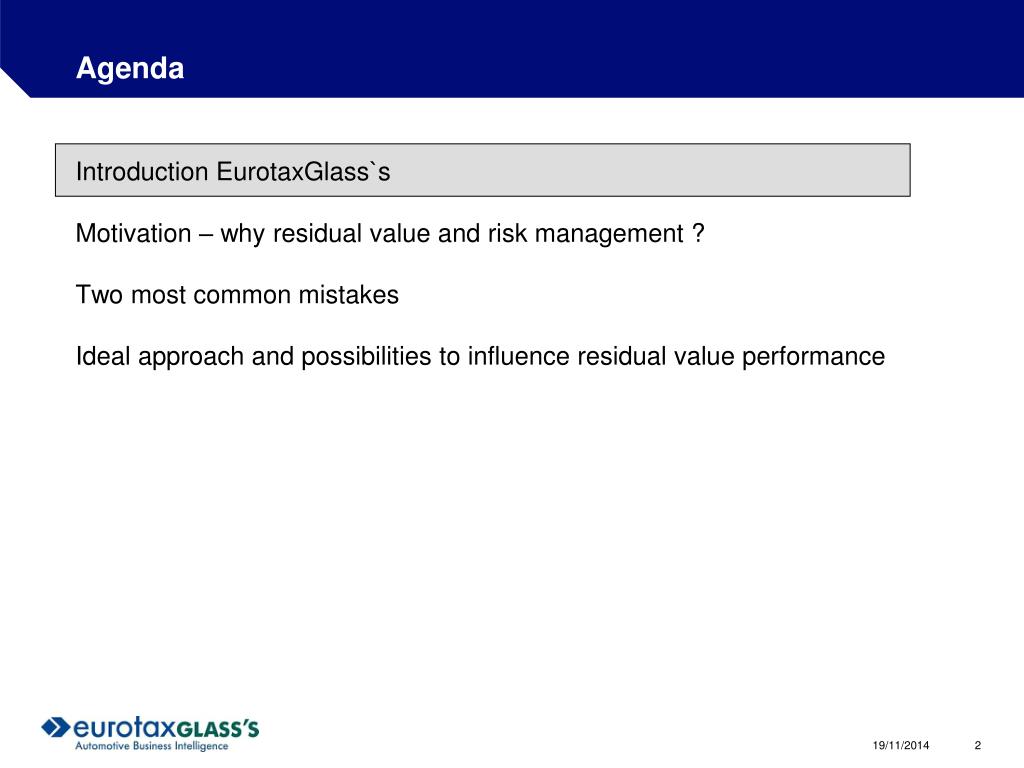 Agenda

Introduction EurotaxGlass`s

Motivation – why residual value and risk management ?

Two most common mistakes

Ideal approach and possibilities to influence residual value performance

eurotaxGLASS'S
Automotive Business Intelligence

19/11/2014

2